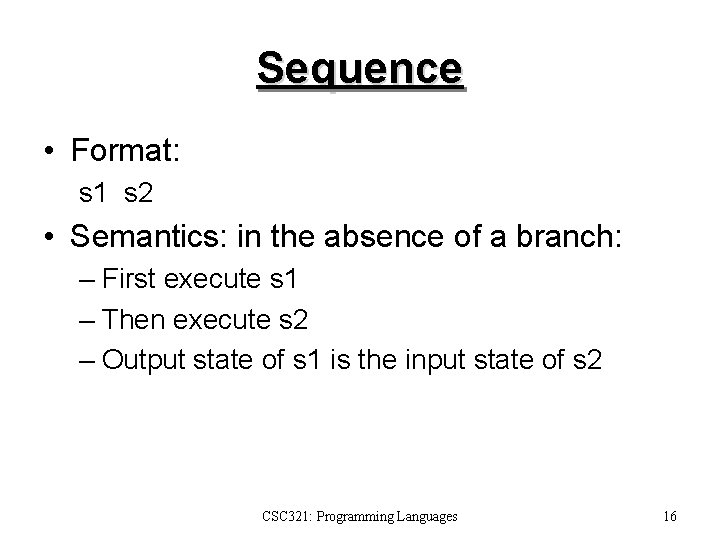 Sequence

• Format:
s1 s2

• Semantics: in the absence of a branch:
– First execute s1
– Then execute s2
– Output state of s1 is the input state of s2

CSC321: Programming Languages

16